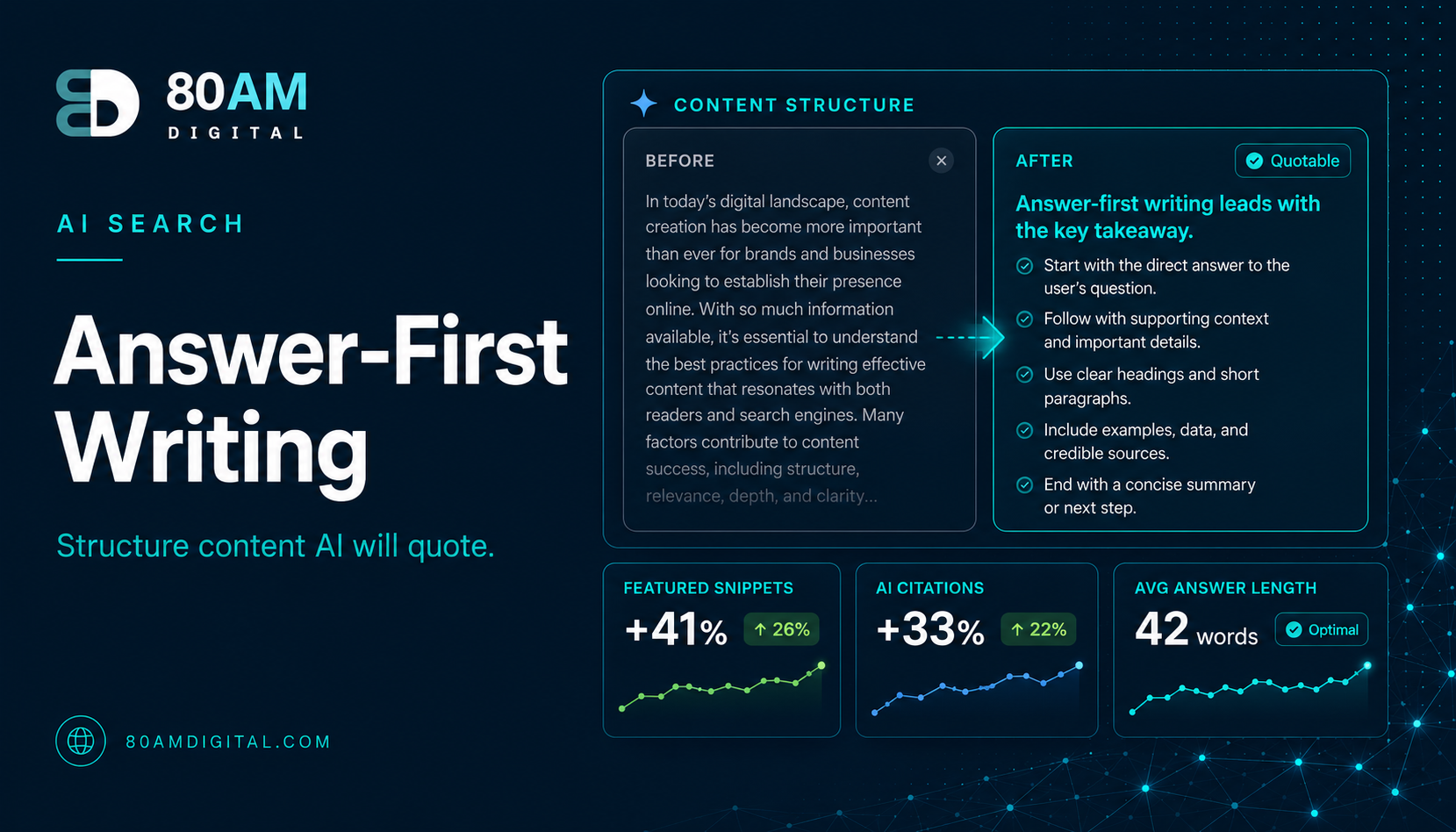 80AM
DIGITAL

AI SEARCH

Answer-First Writing

Structure content AI will quote.

80AMDIGITAL.COM

CONTENT STRUCTURE

BEFORE

In today's digital landscape, content creation has become more important than ever for brands and businesses looking to establish their presence online. With so much information available, it's essential to understand the best practices for writing effective content that resonates with both readers and search engines. Many factors contribute to content success, including structure, relevance, depth, and clarity...

AFTER

Quotable

Answer-first writing leads with the key takeaway.

Start with the direct answer to the user's question.

Follow with supporting context and important details.

Use clear headings and short paragraphs.

Include examples, data, and credible sources.

End with a concise summary or next step.

FEATURED SNIPPETS
+41% ↑ 26%

AI CITATIONS
+33% ↑ 22%

AVG ANSWER LENGTH
42 words Optimal